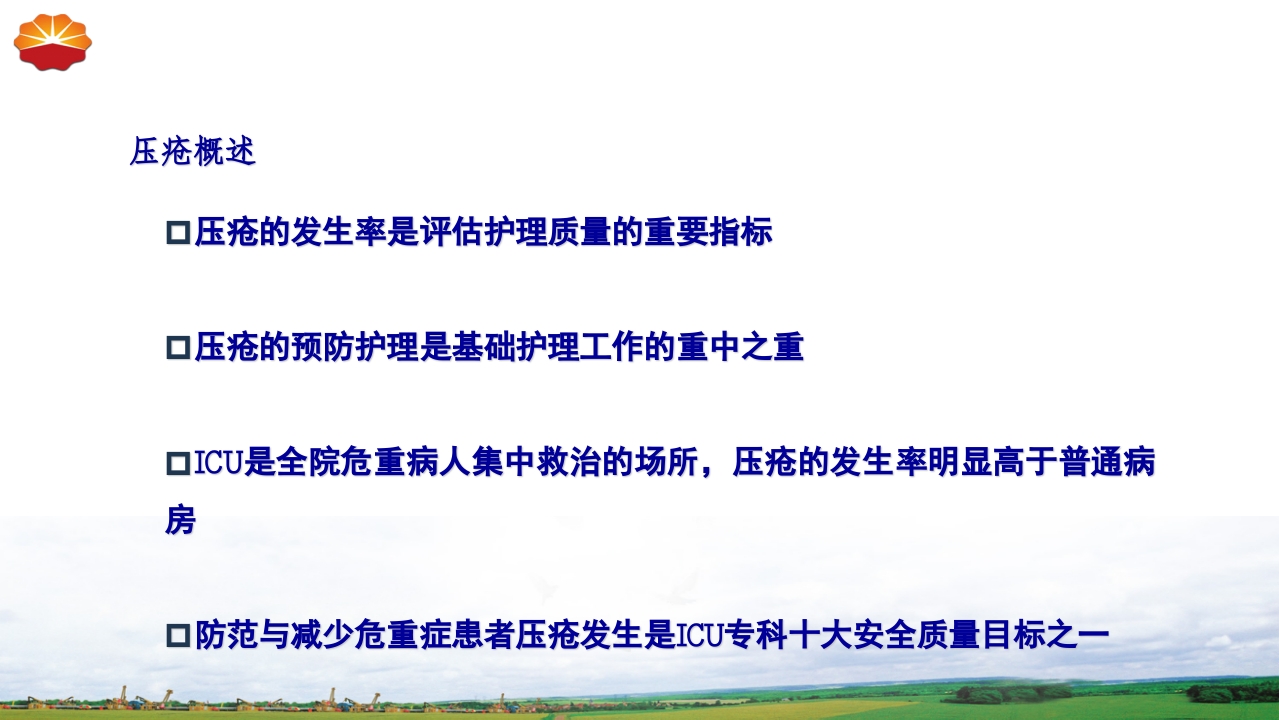 压疮概述

□压疮的发生率是评估护理质量的重要指标

□压疮的预防护理是基础护理工作的重中之重

□ICU是全院危重病人集中救治的场所，压疮的发生率明显高于普通病房

□防范与减少危重症患者压疮发生是ICU专科十大安全质量目标之一